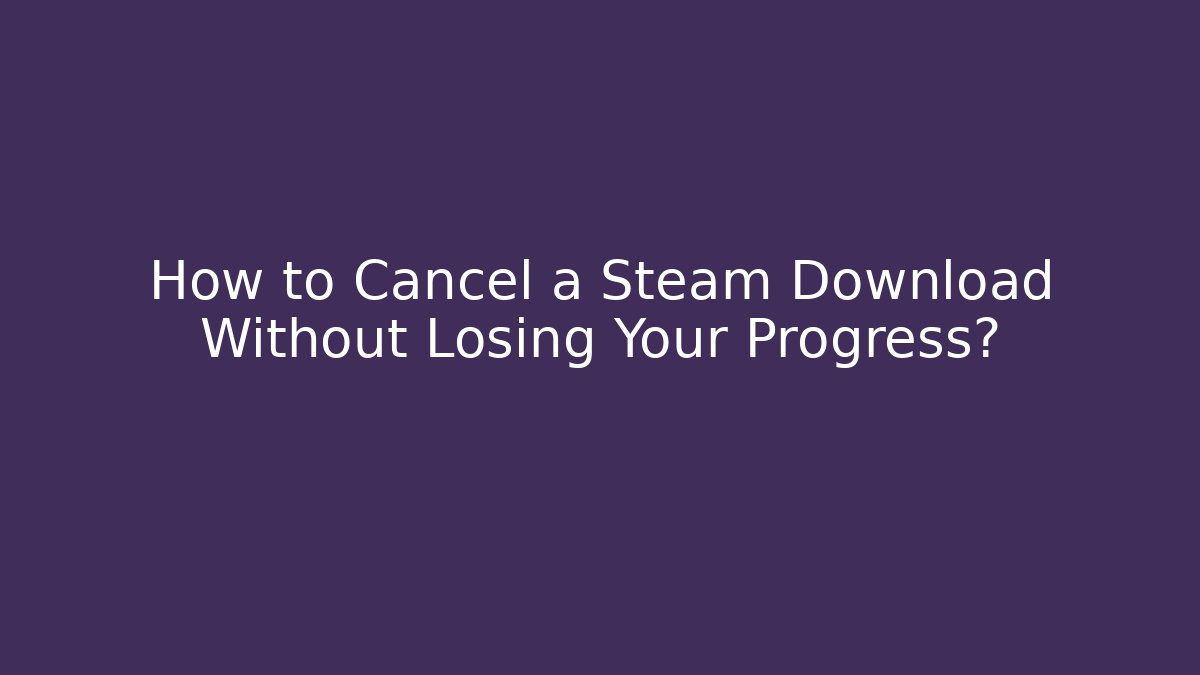 How to Cancel a Steam Download Without Losing Your Progress?